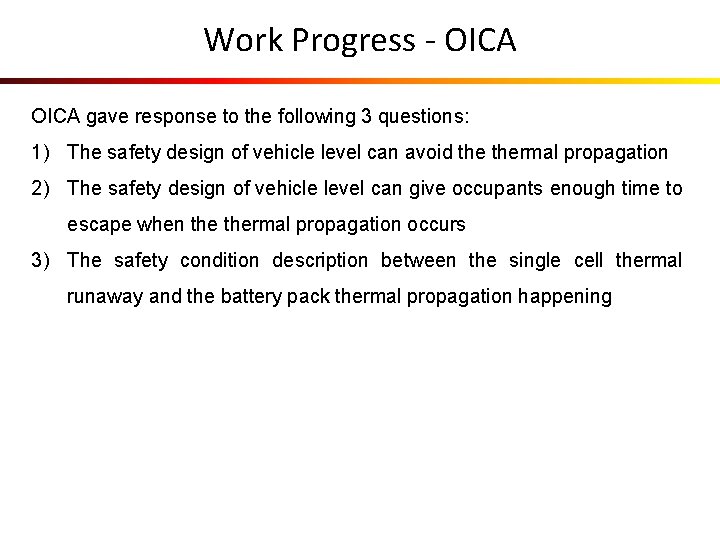 Work Progress - OICA

OICA gave response to the following 3 questions:

1) The safety design of vehicle level can avoid the thermal propagation

2) The safety design of vehicle level can give occupants enough time to escape when the thermal propagation occurs

3) The safety condition description between the single cell thermal runaway and the battery pack thermal propagation happening